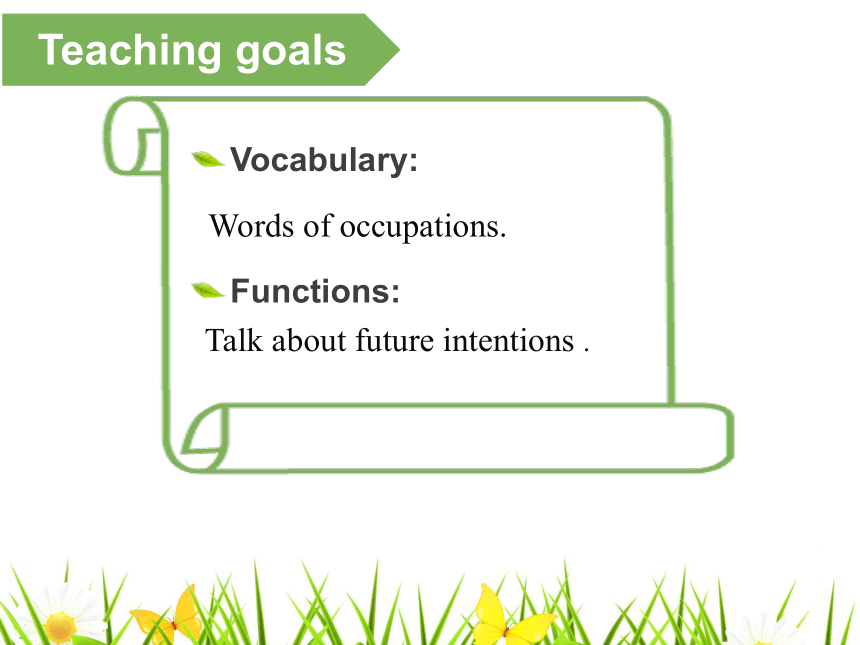 Teaching goals

Vocabulary:

Words of occupations.

Functions:

Talk about future intentions .